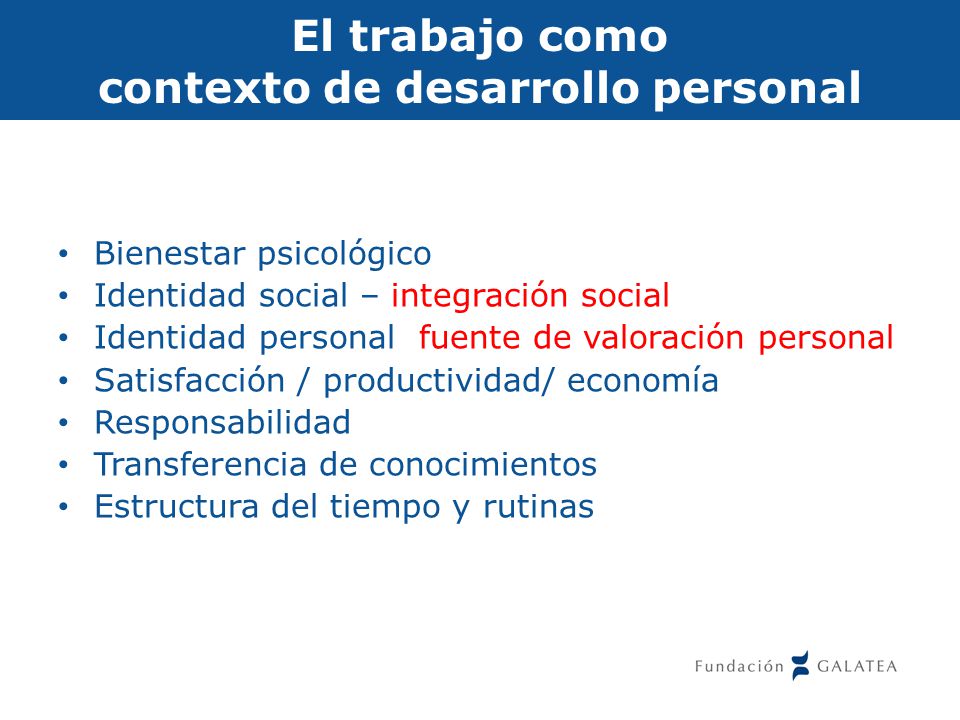 El trabajo como
contexto de desarrollo personal

• Bienestar psicológico
• Identidad social – integración social
• Identidad personal fuente de valoración personal
• Satisfacción / productividad/ economía
• Responsabilidad
• Transferencia de conocimientos
• Estructura del tiempo y rutinas

Fundación GALATEA